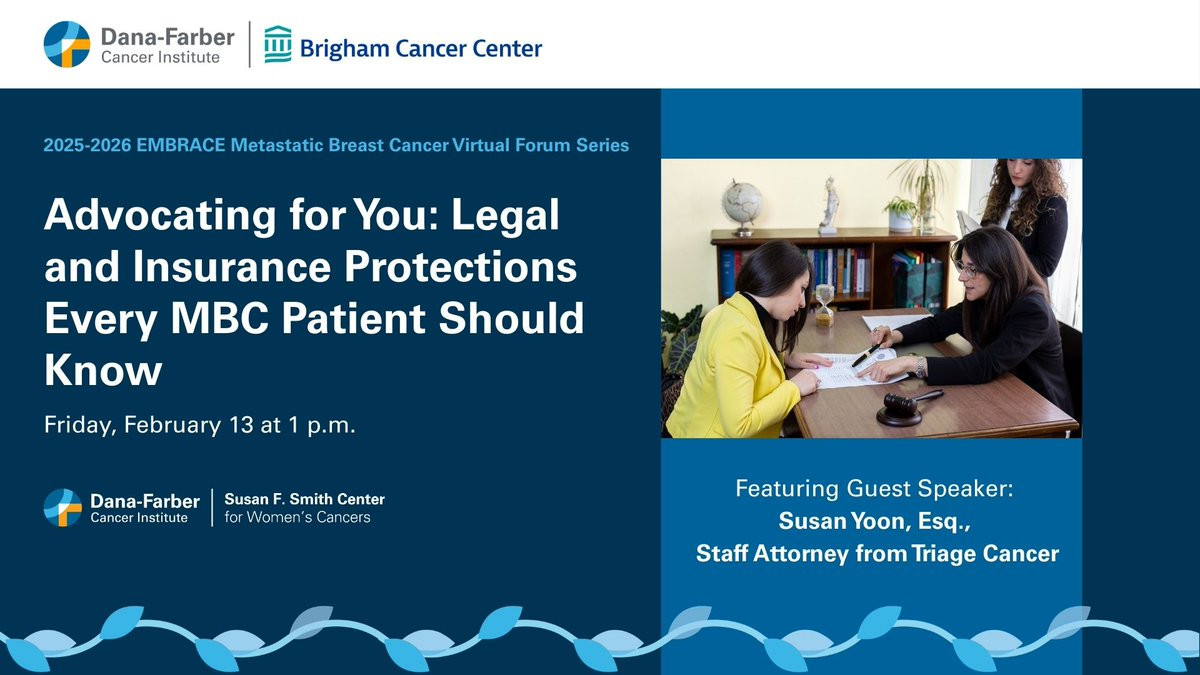 Dana-Farber Cancer Institute

Brigham Cancer Center

2025-2026 EMBRACE Metastatic Breast Cancer Virtual Forum Series

Advocating for You: Legal and Insurance Protections Every MBC Patient Should Know

Friday, February 13 at 1 p.m.

Dana-Farber Cancer Institute

Susan F. Smith Center for Women's Cancers

Featuring Guest Speaker:
Susan Yoon, Esq.,
Staff Attorney from Triage Cancer